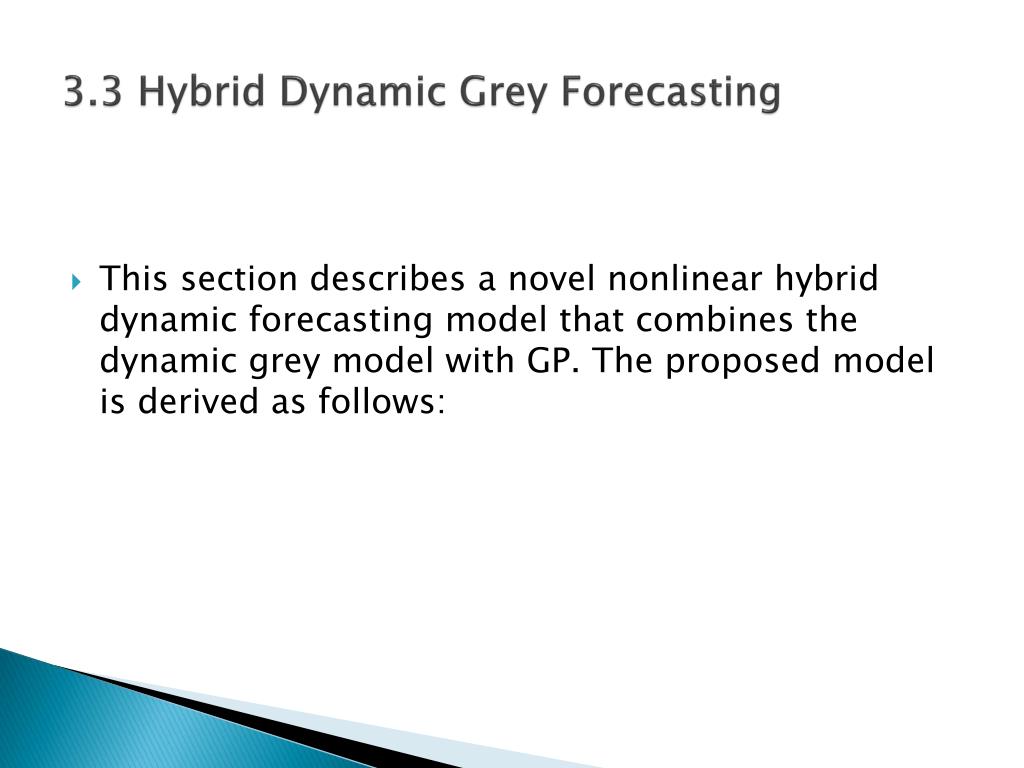 3.3 Hybrid Dynamic Grey Forecasting

This section describes a novel nonlinear hybrid dynamic forecasting model that combines the dynamic grey model with GP. The proposed model is derived as follows: